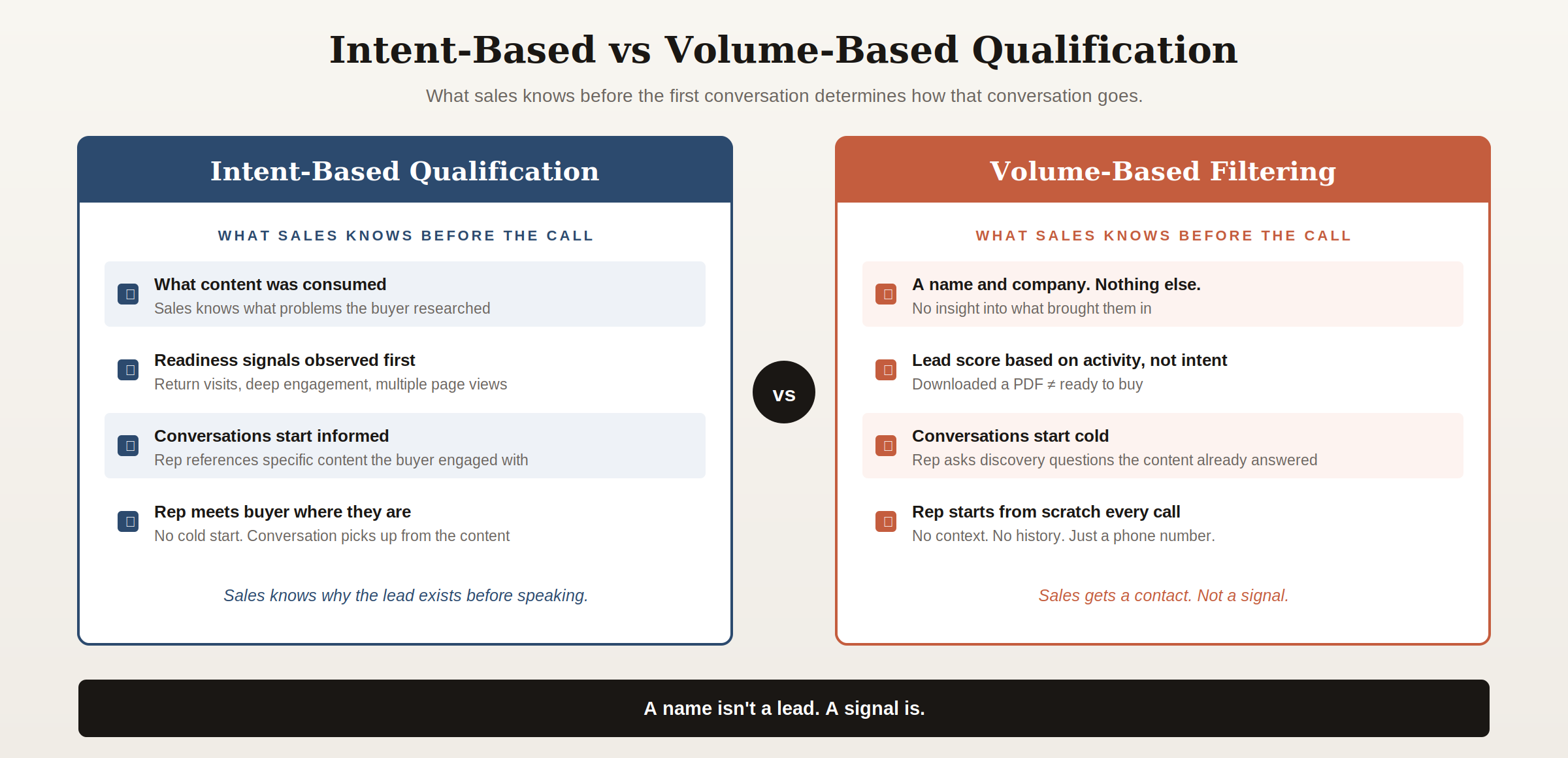 Intent-Based vs Volume-Based Qualification

What sales knows before the first conversation determines how that conversation goes.

Intent-Based Qualification

WHAT SALES KNOWS BEFORE THE CALL

What content was consumed
Sales knows what problems the buyer researched

Readiness signals observed first
Return visits, deep engagement, multiple page views

Conversations start informed
Rep references specific content the buyer engaged with

Rep meets buyer where they are
No cold start. Conversation picks up from the content

Sales knows why the lead exists before speaking.

VS

Volume-Based Filtering

WHAT SALES KNOWS BEFORE THE CALL

A name and company. Nothing else.
No insight into what brought them in

Lead score based on activity, not intent
Downloaded a PDF ≠ ready to buy

Conversations start cold
Rep asks discovery questions the content already answered

Rep starts from scratch every call
No context. No history. Just a phone number.

Sales gets a contact. Not a signal.

A name isn't a lead. A signal is.